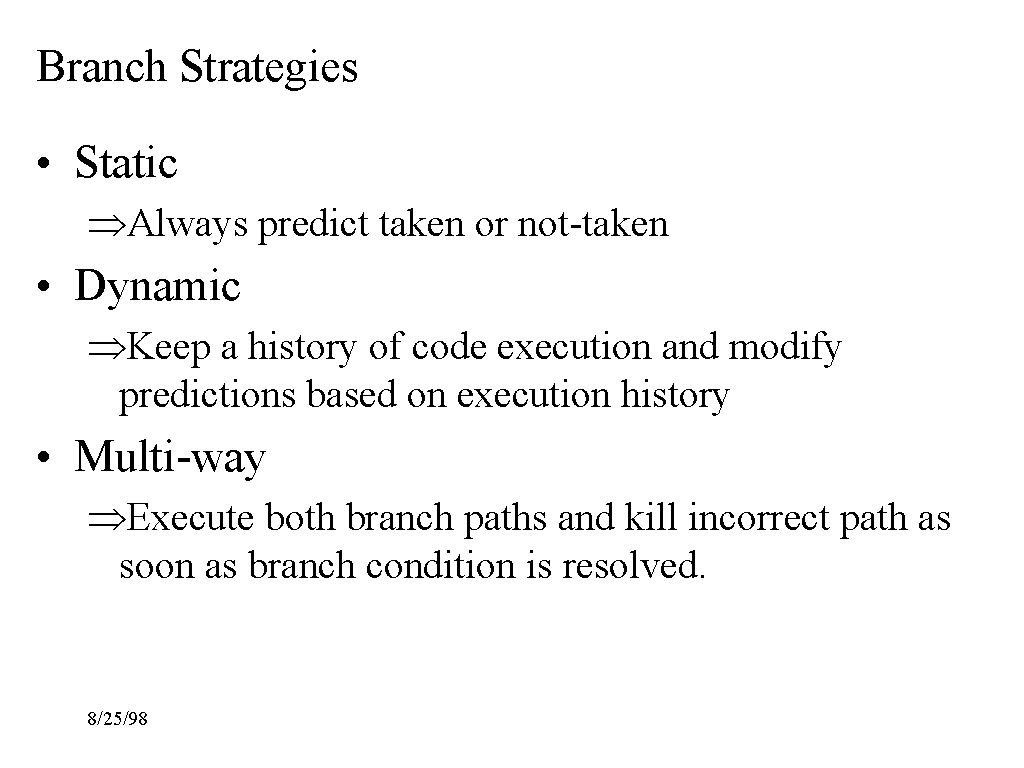 Branch Strategies

• Static

⇒Always predict taken or not-taken

• Dynamic

⇒Keep a history of code execution and modify predictions based on execution history

• Multi-way

⇒Execute both branch paths and kill incorrect path as soon as branch condition is resolved.

8/25/98